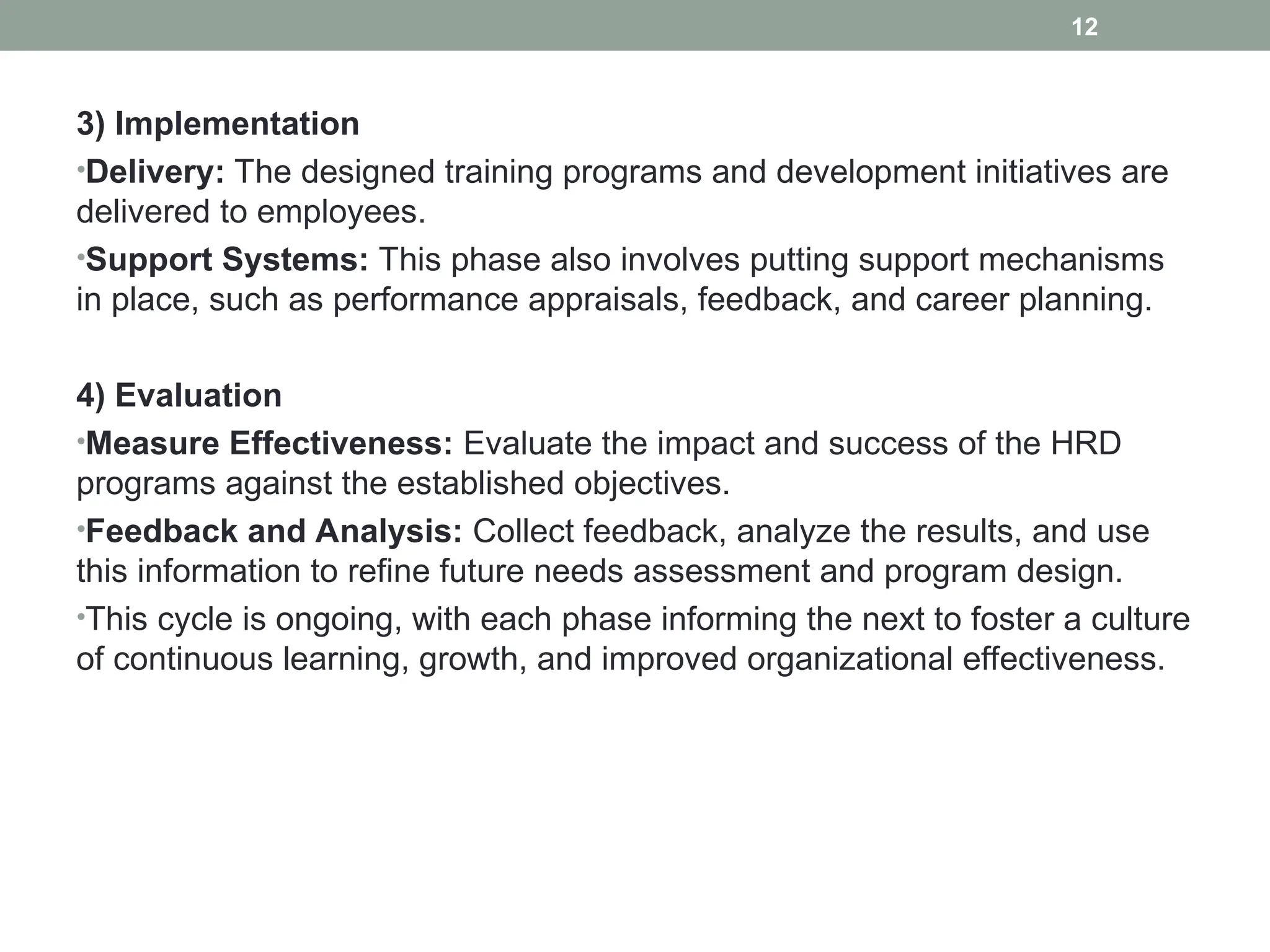 12

3) Implementation

•Delivery: The designed training programs and development initiatives are delivered to employees.

•Support Systems: This phase also involves putting support mechanisms in place, such as performance appraisals, feedback, and career planning.

4) Evaluation

•Measure Effectiveness: Evaluate the impact and success of the HRD programs against the established objectives.

•Feedback and Analysis: Collect feedback, analyze the results, and use this information to refine future needs assessment and program design.

•This cycle is ongoing, with each phase informing the next to foster a culture of continuous learning, growth, and improved organizational effectiveness.